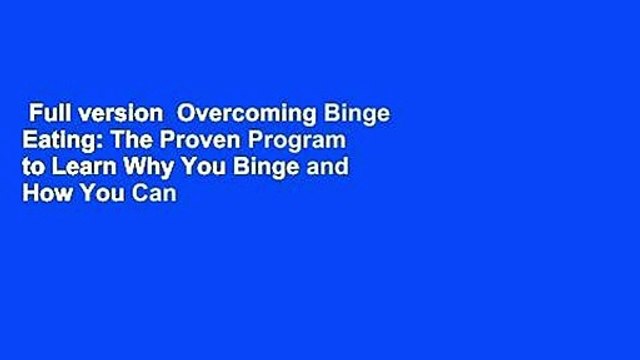 Full version  Overcoming Binge Eating: The Proven Program to Learn Why You Binge and How You Can